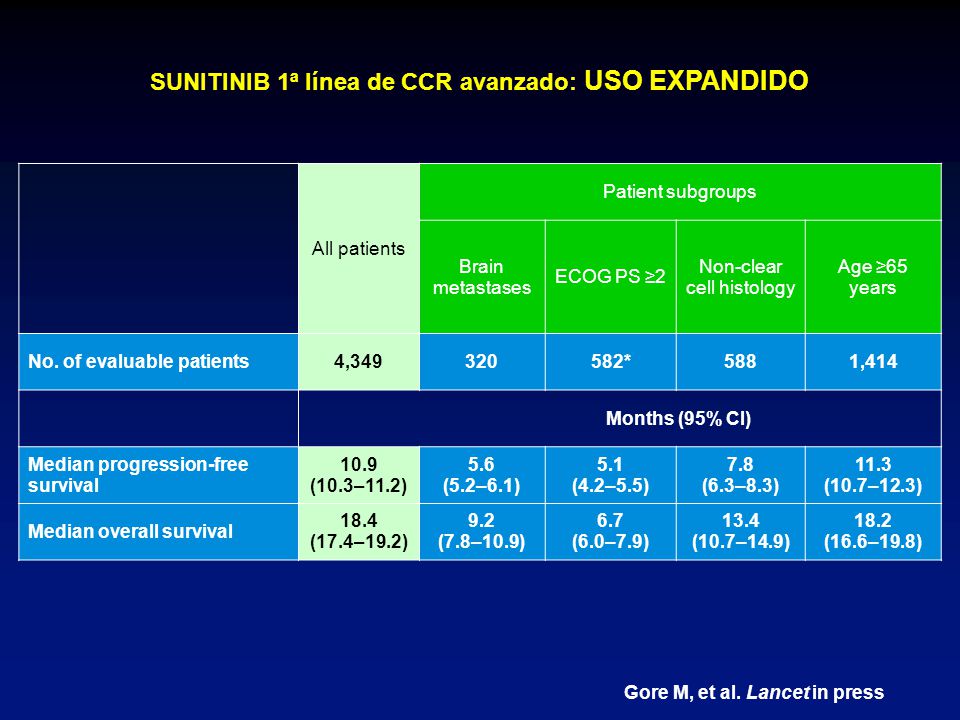 SUNITINIB 1ª línea de CCR avanzado: USO EXPANDIDO

| | All patients | Patient subgroups | | | |
|---|---|---|---|---|---|
| | | Brain metastases | ECOG PS ≥2 | Non-clear cell histology | Age ≥65 years |
| No. of evaluable patients | 4,349 | 320 | 582* | 588 | 1,414 |
| | Months (95% CI) | | | | |
| Median progression-free survival | 10.9 (10.3–11.2) | 5.6 (5.2–6.1) | 5.1 (4.2–5.5) | 7.8 (6.3–8.3) | 11.3 (10.7–12.3) |
| Median overall survival | 18.4 (17.4–19.2) | 9.2 (7.8–10.9) | 6.7 (6.0–7.9) | 13.4 (10.7–14.9) | 18.2 (16.6–19.8) |

Gore M, et al. Lancet in press